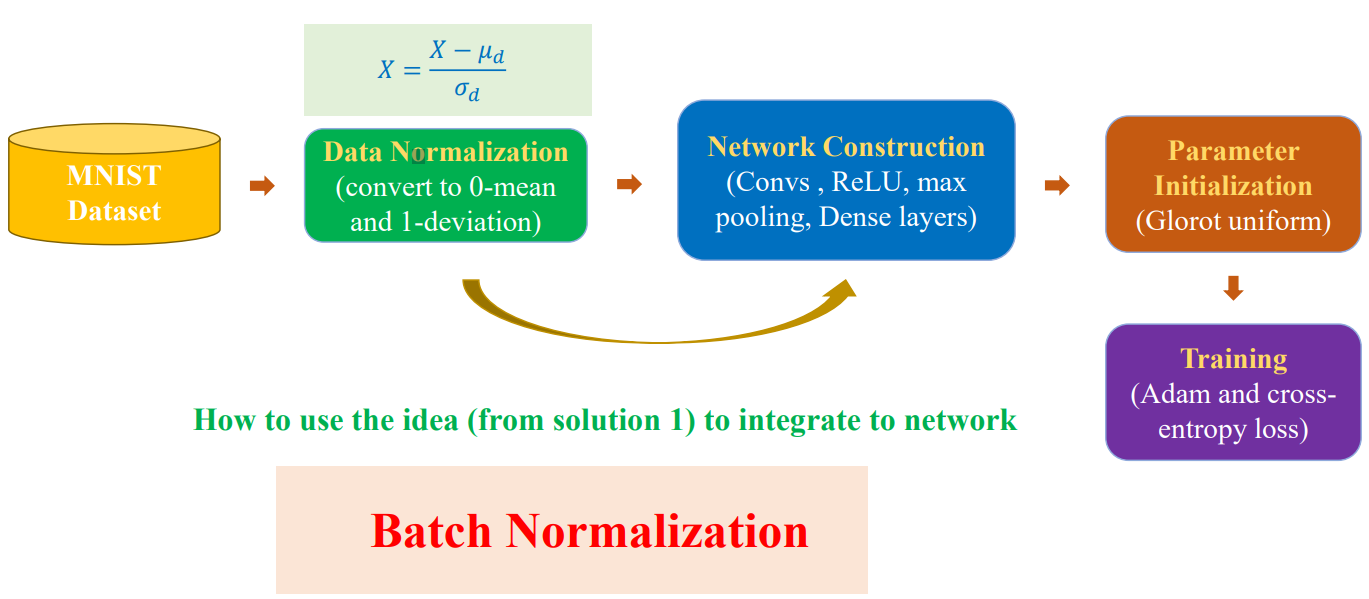 $X = \frac{X - \mu_d}{\sigma_d}$

MNIST Dataset

Data Normalization (convert to 0-mean and 1-deviation)

Network Construction (Convs , ReLU, max pooling, Dense layers)

Parameter Initialization (Glorot uniform)

Training (Adam and cross-entropy loss)

How to use the idea (from solution 1) to integrate to network

Batch Normalization